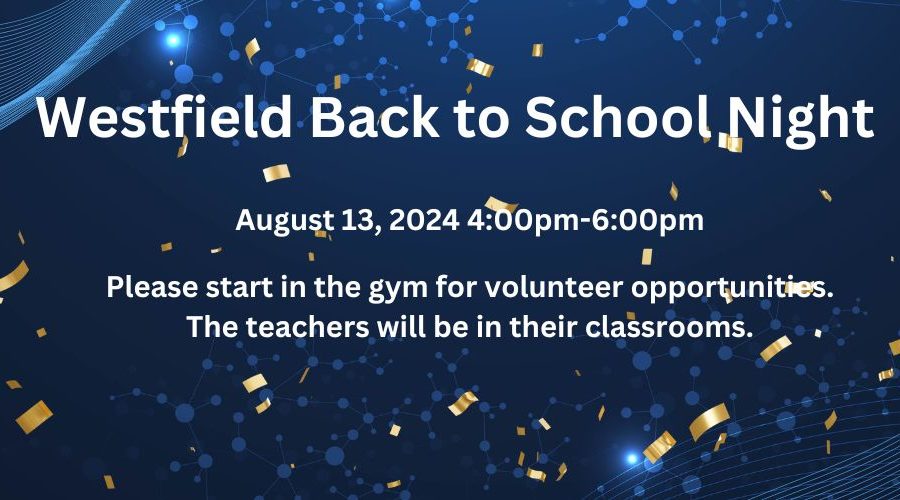 Westfield Back to School Night

August 13, 2024 4:00pm-6:00pm

Please start in the gym for volunteer opportunities. The teachers will be in their classrooms.